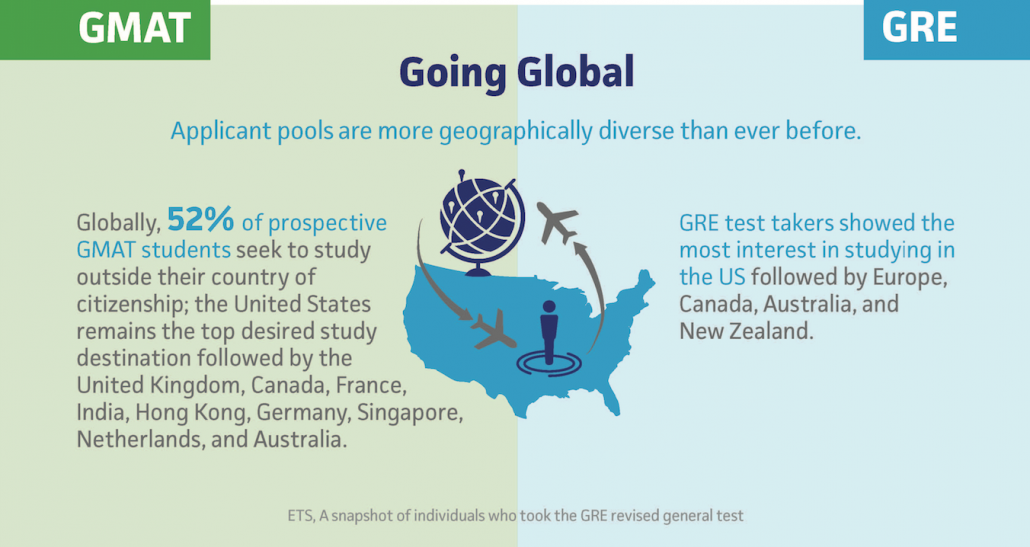 GMAT

GRE

Going Global

Applicant pools are more geographically diverse than ever before.

Globally, 52% of prospective GMAT students seek to study outside their country of citizenship; the United States remains the top desired study destination followed by the United Kingdom, Canada, France, India, Hong Kong, Germany, Singapore, Netherlands, and Australia.

GRE test takers showed the most interest in studying in the US followed by Europe, Canada, Australia, and New Zealand.

ETS, A snapshot of individuals who took the GRE revised general test